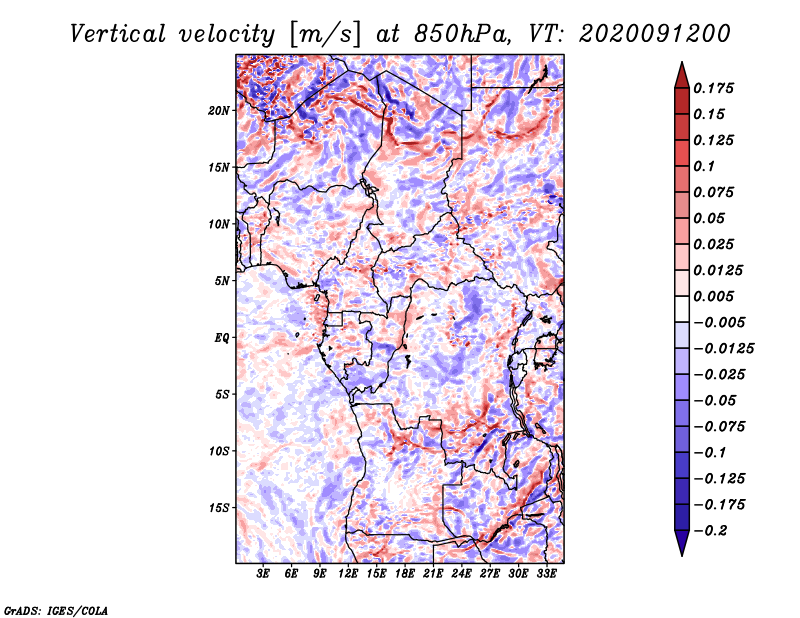 Vertical velocity [m/s] at 850hPa, VT: 2020091200

20N
15N
10N
5N
EQ
5S
10S
15S

3E 6E 9E 12E 15E 18E 21E 24E 27E 30E 33E

0.175
0.15
0.125
0.1
0.075
0.05
0.025
0.0125
0.005
−0.005
−0.0125
−0.025
−0.05
−0.075
−0.1
−0.125
−0.175
−0.2

GrADS: IGES/COLA